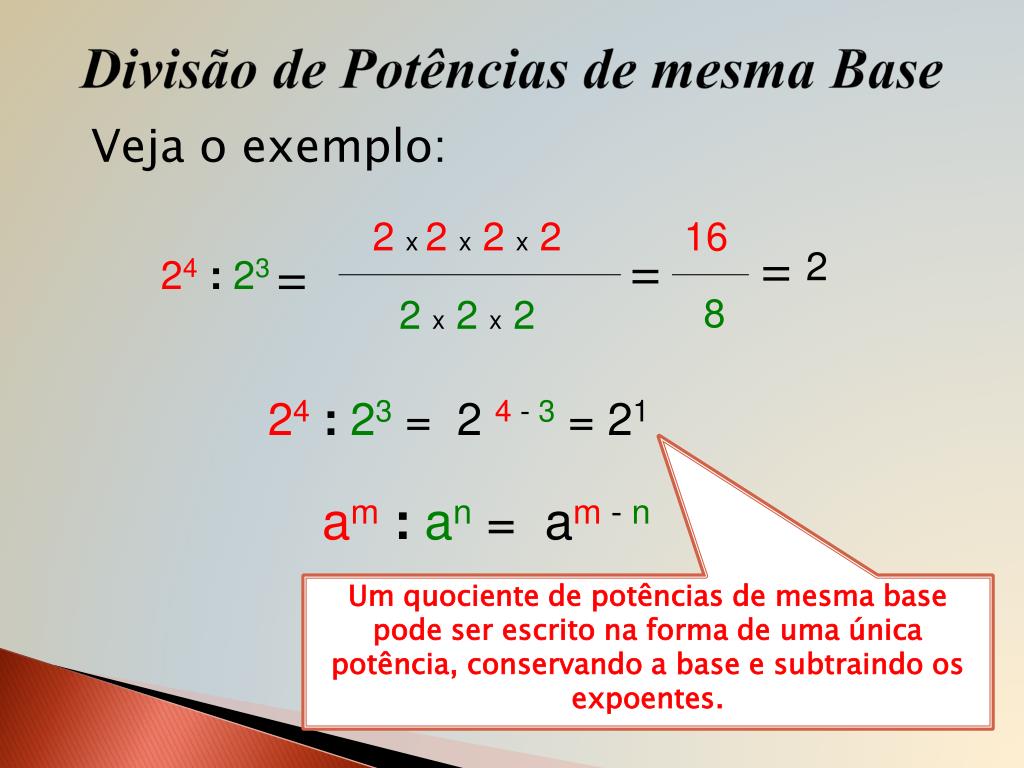 Divisão de Potências de mesma Base

Veja o exemplo:

$2^4 : 2^3 = \frac{2 \times 2 \times 2 \times 2}{2 \times 2 \times 2} = \frac{16}{8} = 2$

$2^4 : 2^3 = 2^{4-3} = 2^1$

$a^m : a^n = a^{m-n}$

Um quociente de potências de mesma base pode ser escrito na forma de uma única potência, conservando a base e subtraindo os expoentes.